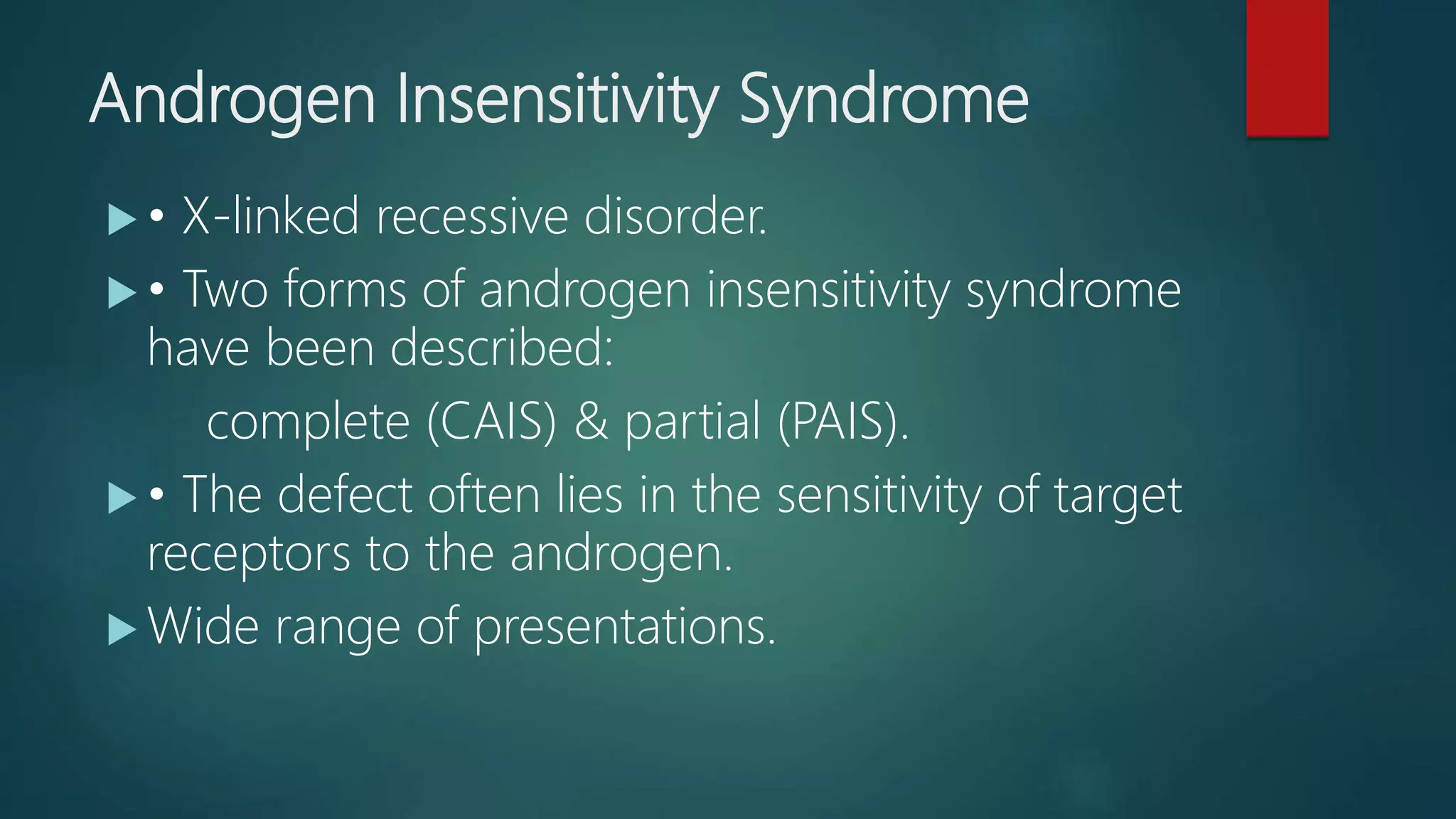 Androgen Insensitivity Syndrome

• X-linked recessive disorder.

• Two forms of androgen insensitivity syndrome have been described:

complete (CAIS) & partial (PAIS).

• The defect often lies in the sensitivity of target receptors to the androgen.

Wide range of presentations.